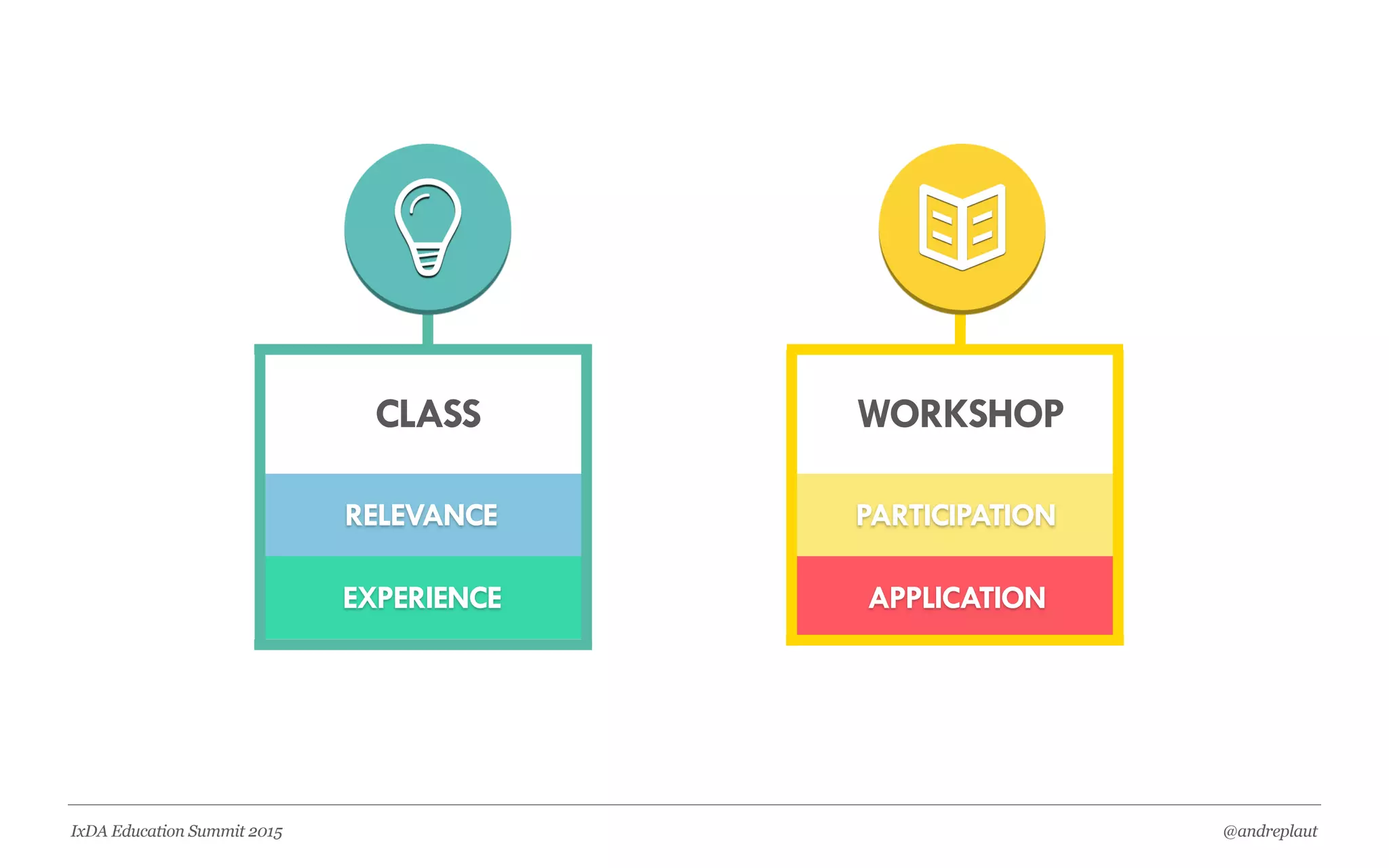 CLASS

RELEVANCE

EXPERIENCE

WORKSHOP

PARTICIPATION

APPLICATION

IxDA Education Summit 2015

@andreplaut